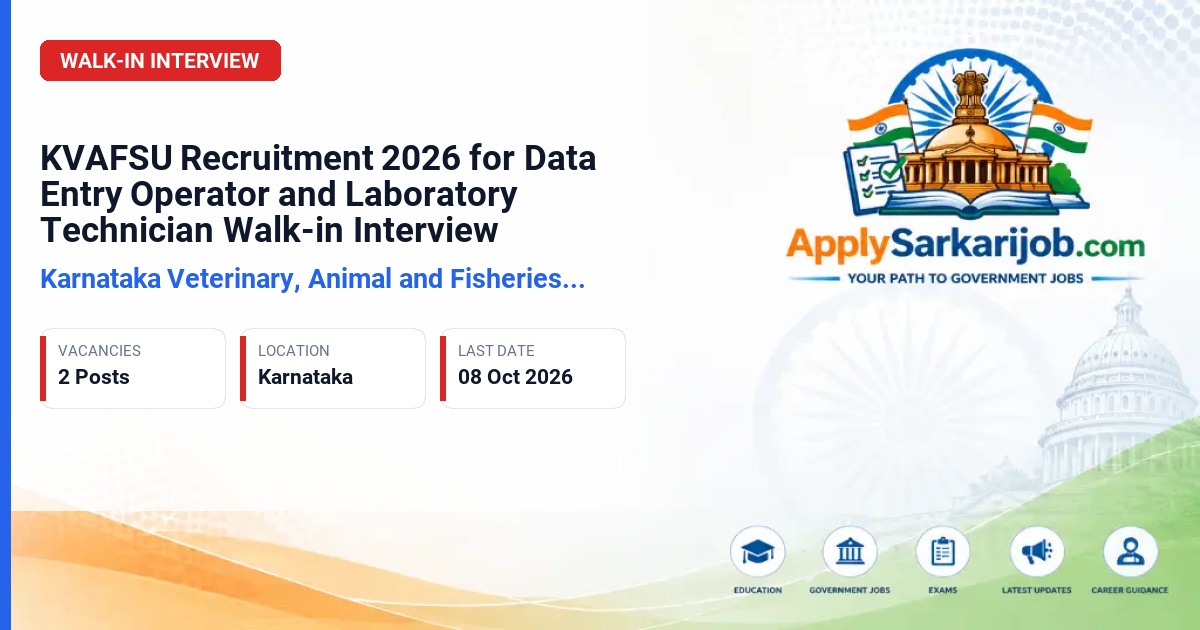 WALK-IN INTERVIEW

KVAFSU Recruitment 2026 for Data Entry Operator and Laboratory Technician Walk-in Interview

Karnataka Veterinary, Animal and Fisheries...

VACANCIES
2 Posts

LOCATION
Karnataka

LAST DATE
08 Oct 2026

ApplySarkarijob.com
YOUR PATH TO GOVERNMENT JOBS

EDUCATION
GOVERNMENT JOBS
EXAMS
LATEST UPDATES
CAREER GUIDANCE